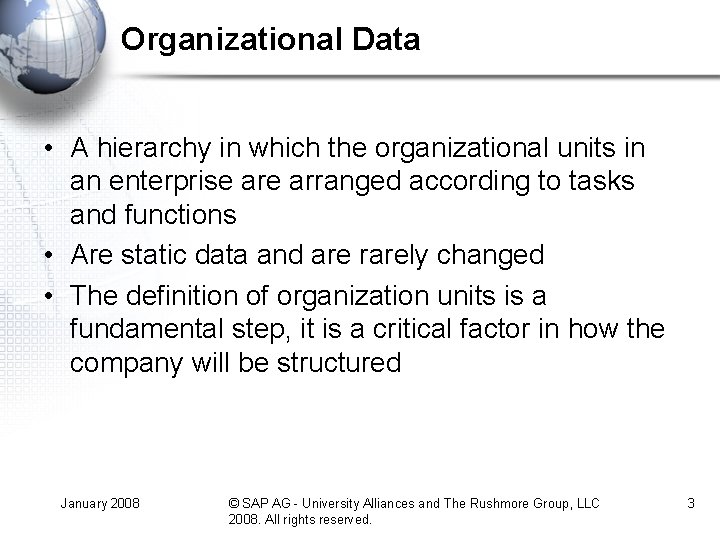 Organizational Data

• A hierarchy in which the organizational units in an enterprise are arranged according to tasks and functions

• Are static data and are rarely changed

• The definition of organization units is a fundamental step, it is a critical factor in how the company will be structured

January 2008

© SAP AG - University Alliances and The Rushmore Group, LLC 2008. All rights reserved.

3